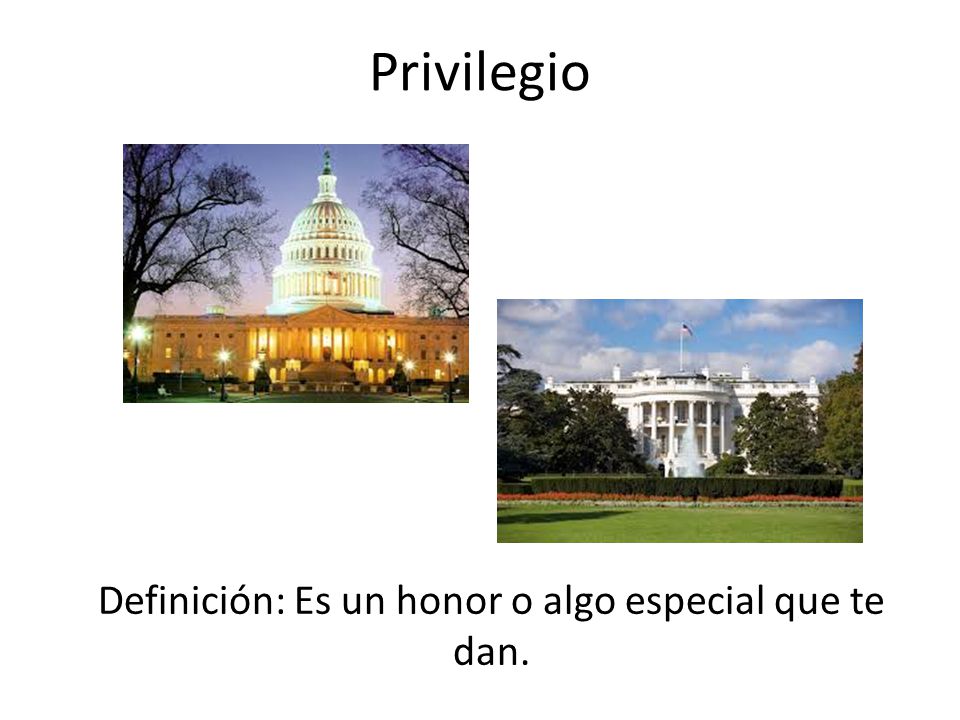 Privilegio

Definición: Es un honor o algo especial que te dan.